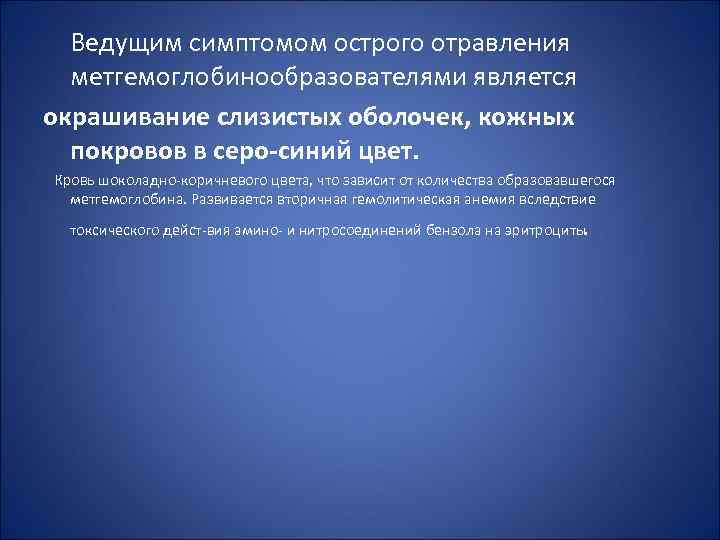 Ведущим симптомом острого отравления метгемоглобинообразователями является окрашивание слизистых оболочек, кожных покровов в серо-синий цвет.

Кровь шоколадно-коричневого цвета, что зависит от количества образовавшегося метгемоглобина. Развивается вторичная гемолитическая анемия вследствие

токсического дейст-вия амино- и нитросоединений бензола на эритроциты.